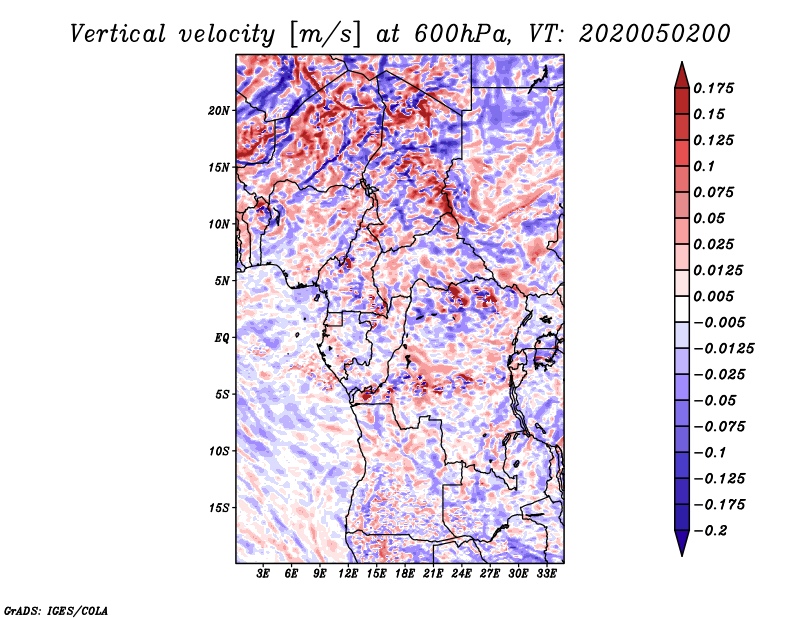 Vertical velocity [m/s] at 600hPa, VT: 2020050200

20N
15N
10N
5N
EQ
5S
10S
15S

3E 6E 9E 12E 15E 18E 21E 24E 27E 30E 33E

0.175
0.15
0.125
0.1
0.075
0.05
0.025
0.0125
0.005
−0.005
−0.0125
−0.025
−0.05
−0.075
−0.1
−0.125
−0.175
−0.2

GrADS: IGES/COLA